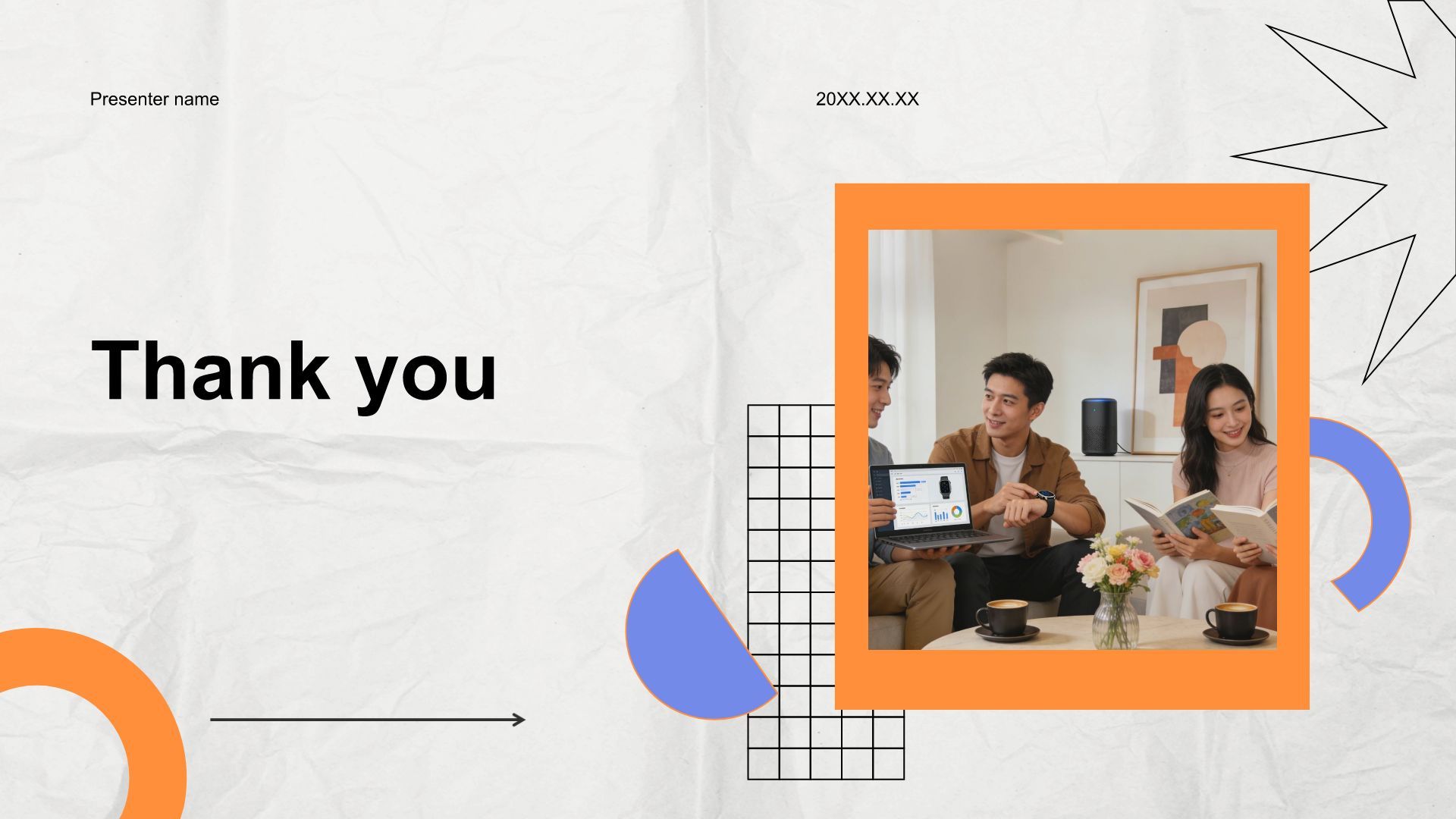 Presenter name

20XX.XX.XX

Thank you